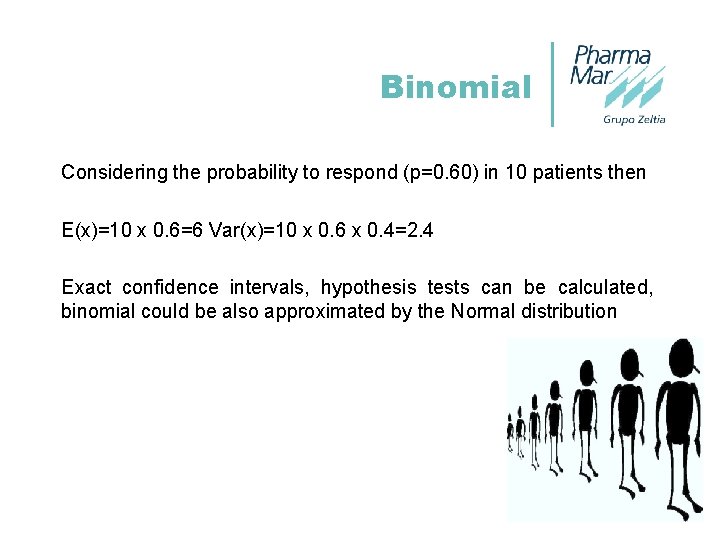 Binomial

Pharma Mar
Grupo Zeltia

Considering the probability to respond (p=0.60) in 10 patients then

E(x)=10 x 0.6=6 Var(x)=10 x 0.6 x 0.4=2.4

Exact confidence intervals, hypothesis tests can be calculated, binomial could be also approximated by the Normal distribution